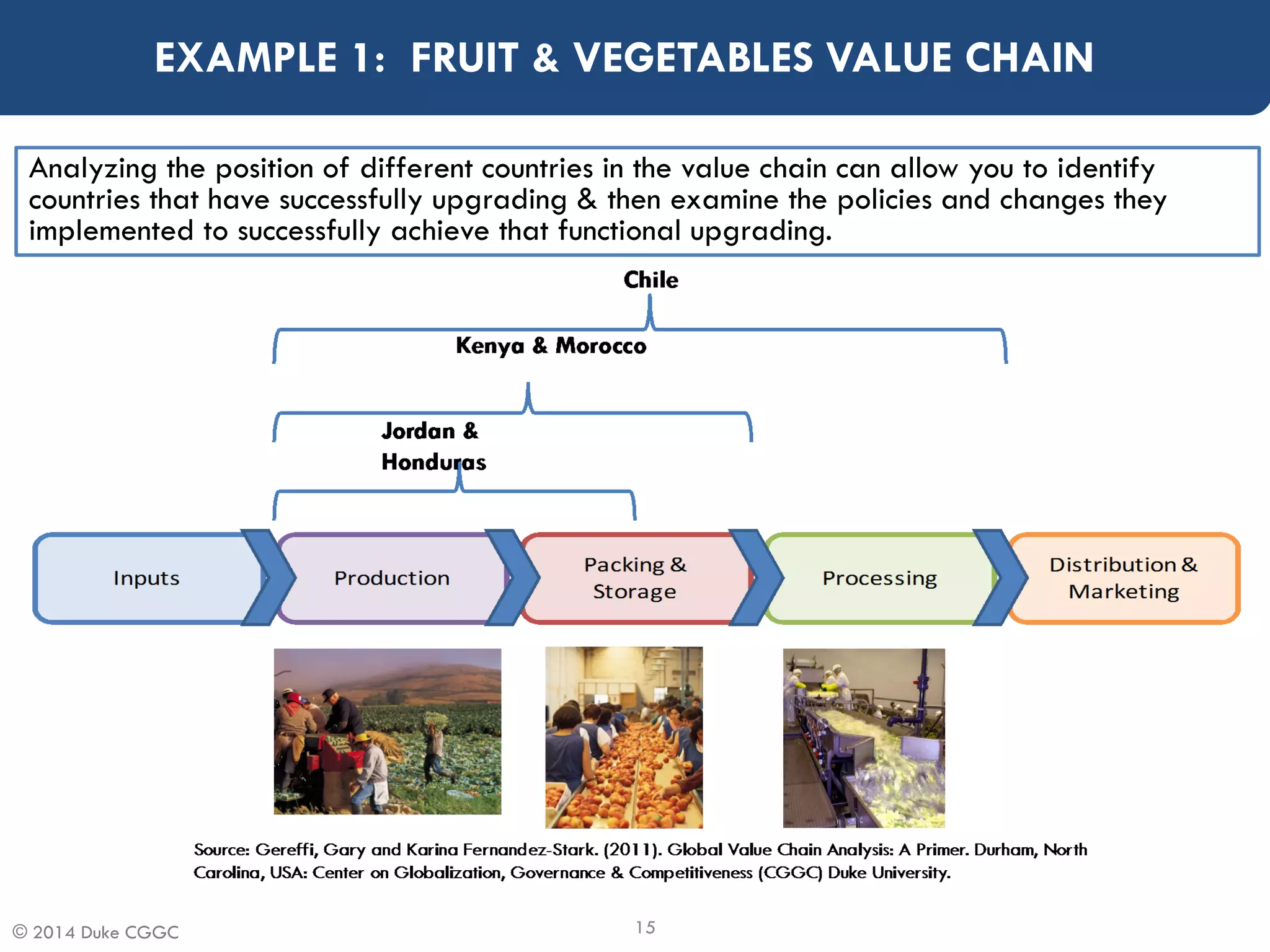 EXAMPLE 1: FRUIT & VEGETABLES VALUE CHAIN

Analyzing the position of different countries in the value chain can allow you to identify countries that have successfully upgrading & then examine the policies and changes they implemented to successfully achieve that functional upgrading.

Chile

Kenya & Morocco

Jordan & Honduras

Inputs

Production

Packing & Storage

Processing

Distribution & Marketing

Source: Gereffi, Gary and Karina Fernandez-Stark. (2011). Global Value Chain Analysis: A Primer. Durham, North Carolina, USA: Center on Globalization, Governance & Competitiveness (CGGC) Duke University.

© 2014 Duke CGGC

15